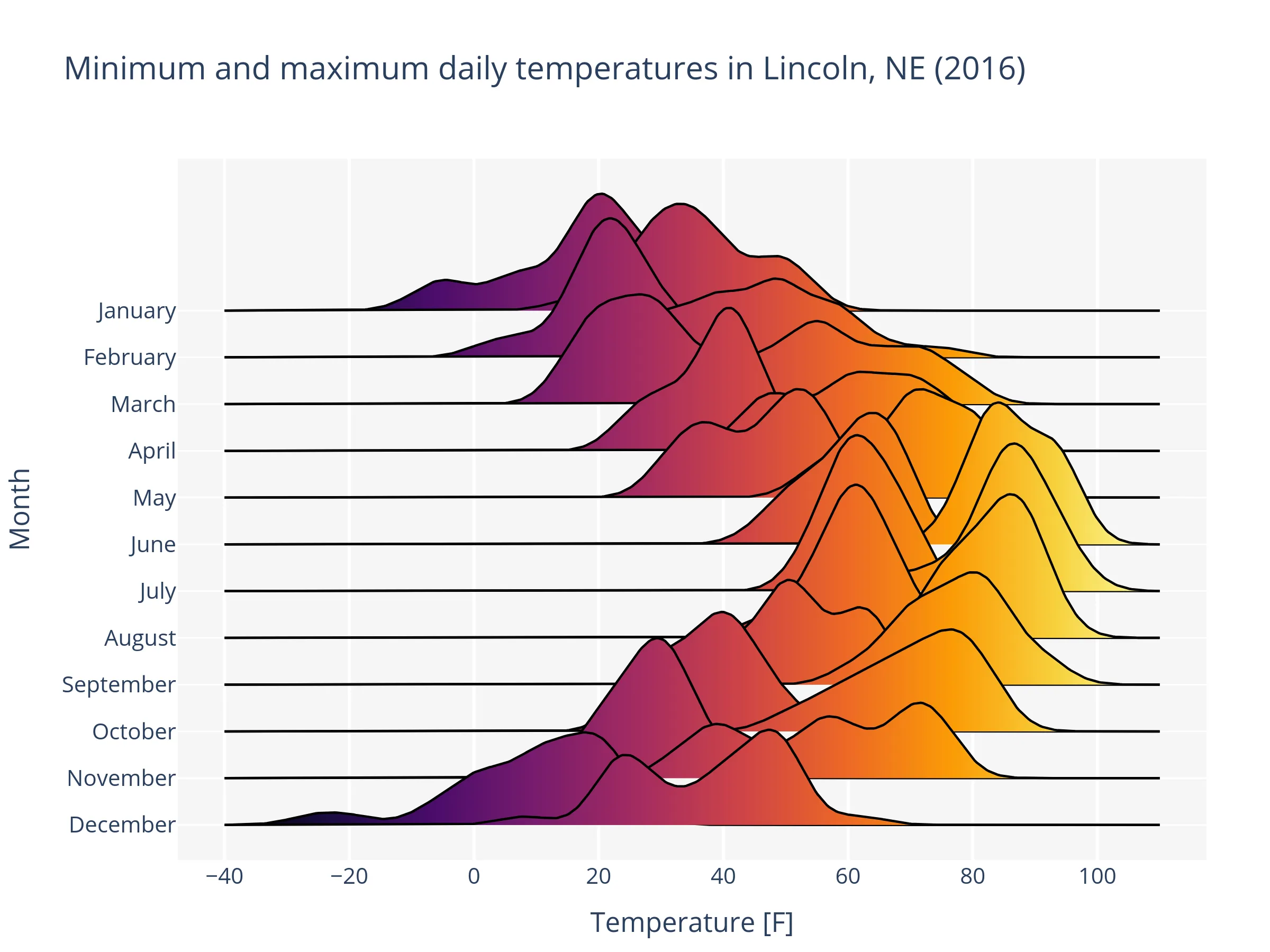 Minimum and maximum daily temperatures in Lincoln, NE (2016)

Month

January
February
March
April
May
June
July
August
September
October
November
December

−40
−20
0
20
40
60
80
100

Temperature [F]